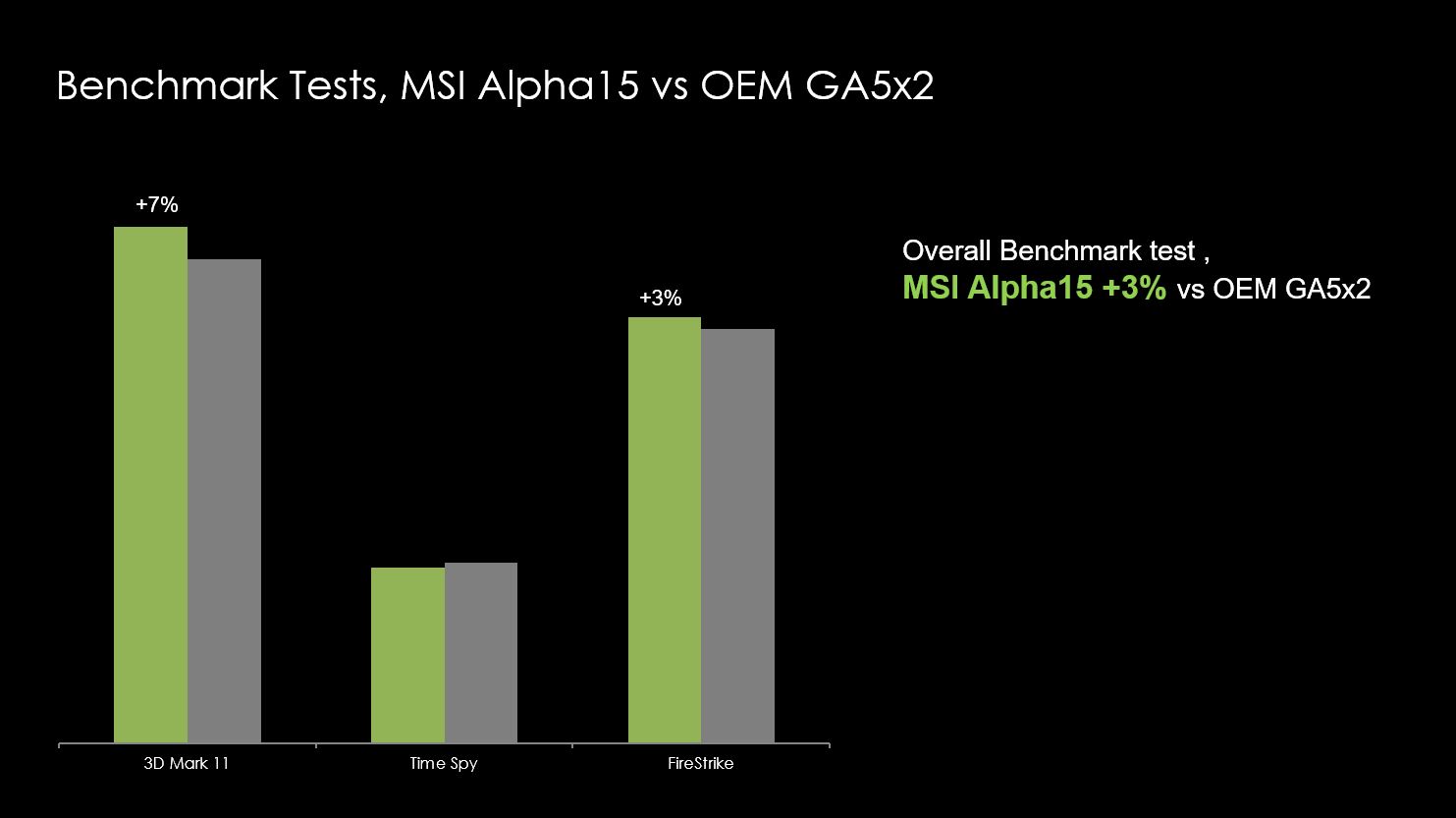 Benchmark Tests, MSI Alpha15 vs OEM GA5x2

+7%

+3%

3D Mark 11

Time Spy

FireStrike

Overall Benchmark test ,
MSI Alpha15 +3% vs OEM GA5x2